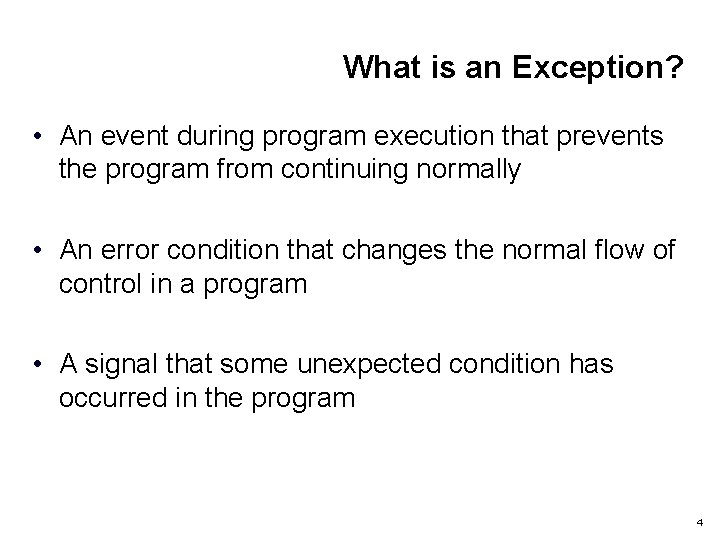 What is an Exception?

• An event during program execution that prevents the program from continuing normally

• An error condition that changes the normal flow of control in a program

• A signal that some unexpected condition has occurred in the program

4